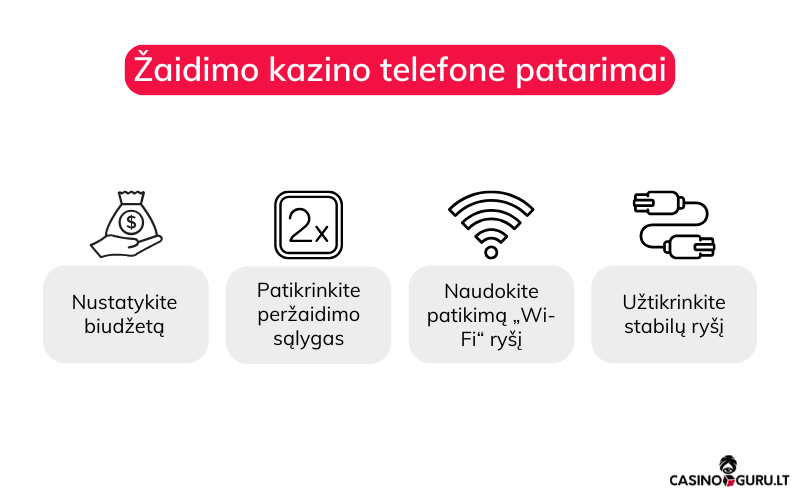 Žaidimo kazino telefone patarimai

$

2x

Nustatykite biudžetą

Patikrinkite peržaidimo sąlygas

Naudokite patikimą „Wi-Fi“ ryšį

Užtikrinkite stabilų ryšį

CASINO GURU.LT